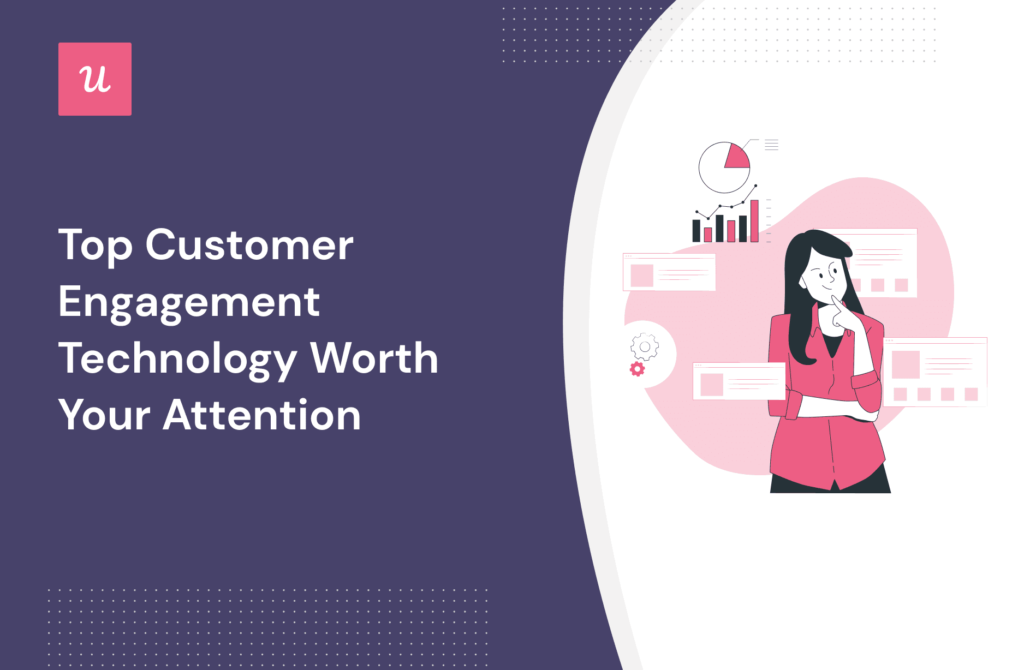 u

Top Customer Engagement Technology Worth Your Attention